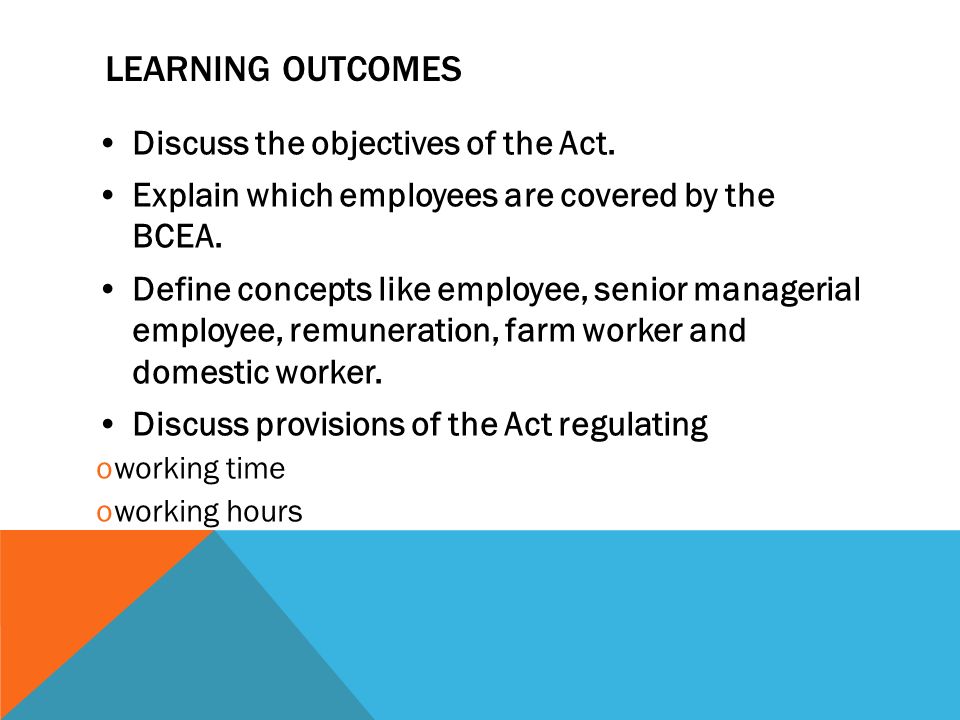 LEARNING OUTCOMES

• Discuss the objectives of the Act.

• Explain which employees are covered by the BCEA.

• Define concepts like employee, senior managerial employee, remuneration, farm worker and domestic worker.

• Discuss provisions of the Act regulating

o working time

o working hours